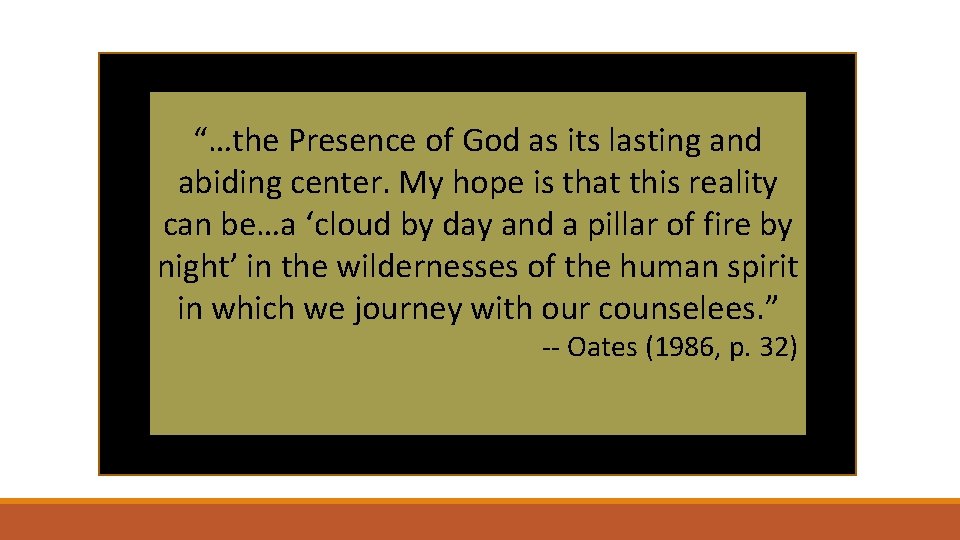 “…the Presence of God as its lasting and abiding center. My hope is that this reality can be…a ‘cloud by day and a pillar of fire by night’ in the wildernesses of the human spirit in which we journey with our counselees.”

-- Oates (1986, p. 32)